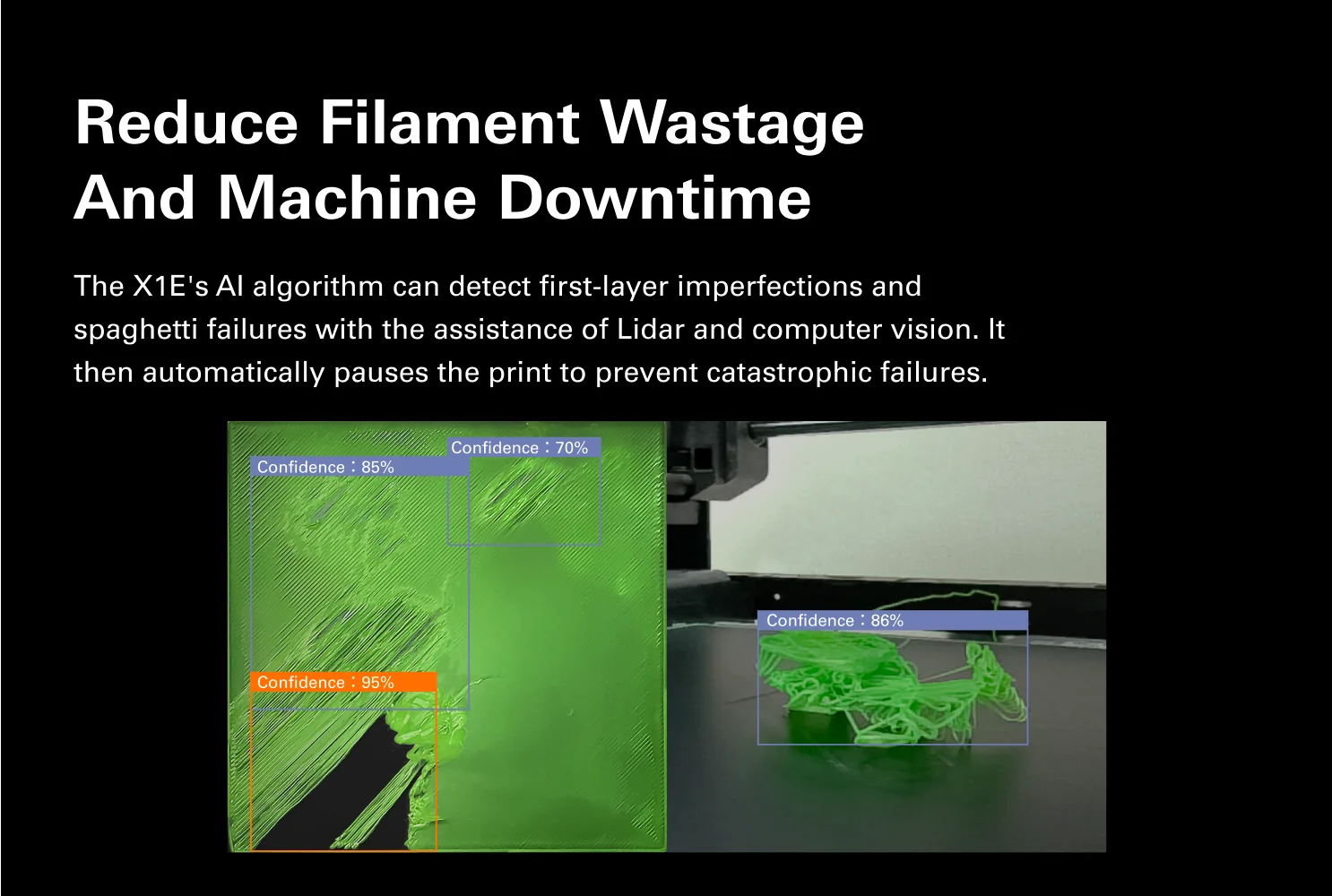 Reduce Filament Wastage And Machine Downtime

The X1E's AI algorithm can detect first-layer imperfections and spaghetti failures with the assistance of Lidar and computer vision. It then automatically pauses the print to prevent catastrophic failures.

Confidence：70%

Confidence：85%

Confidence：95%

Confidence：86%